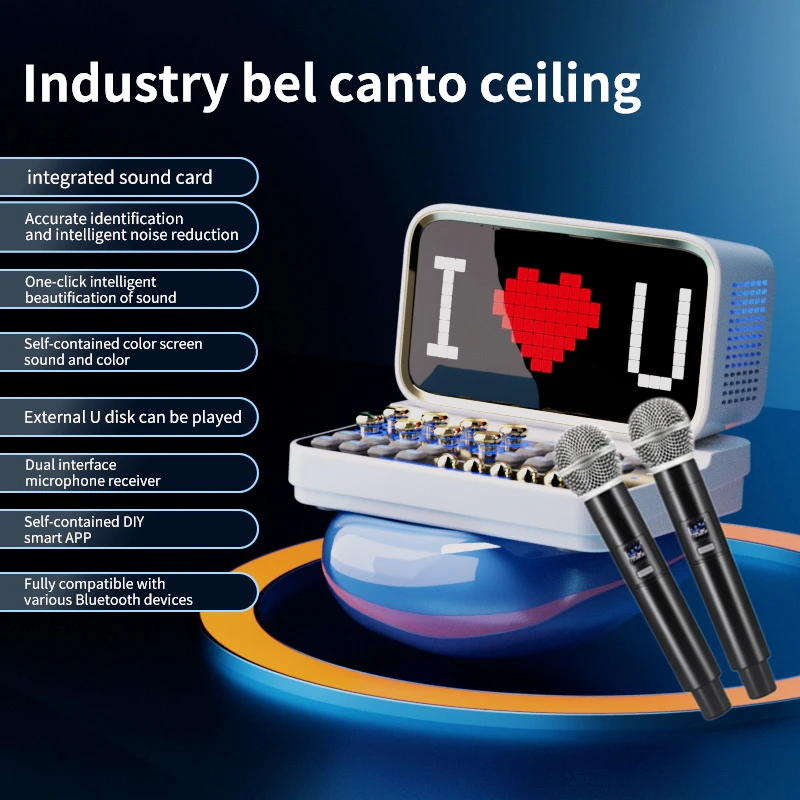 Industry bel canto ceiling

integrated sound card

Accurate identification and intelligent noise reduction

One-click intelligent beautification of sound

Self-contained color screen sound and color

External U disk can be played

Dual interface microphone receiver

Self-contained DIY smart APP

Fully compatible with various Bluetooth devices

I U